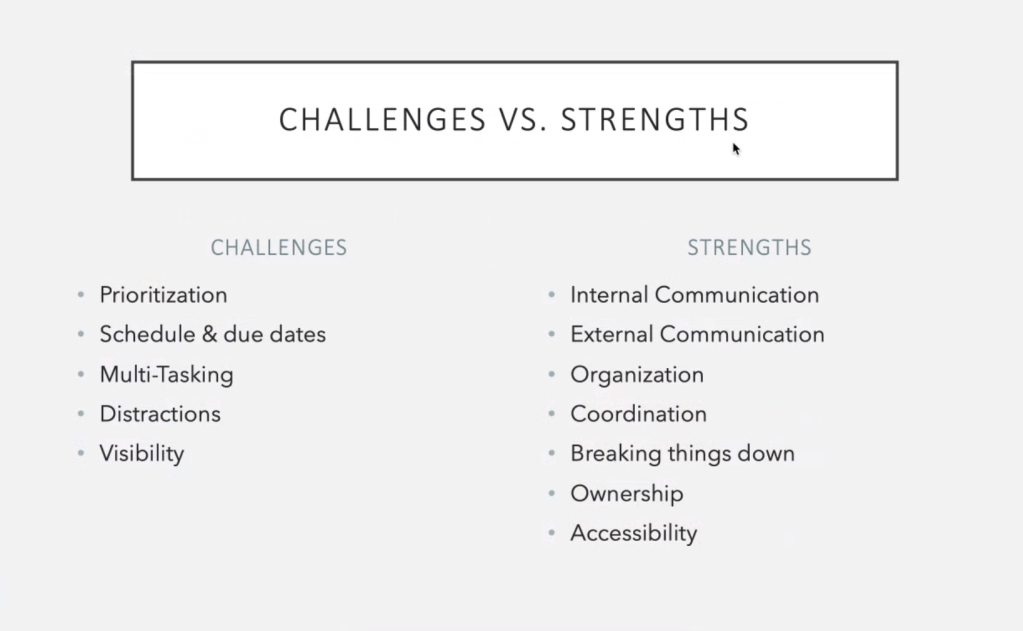 CHALLENGES VS. STRENGTHS

CHALLENGES

- Prioritization
- Schedule & due dates
- Multi-Tasking
- Distractions
- Visibility

STRENGTHS

- Internal Communication
- External Communication
- Organization
- Coordination
- Breaking things down
- Ownership
- Accessibility